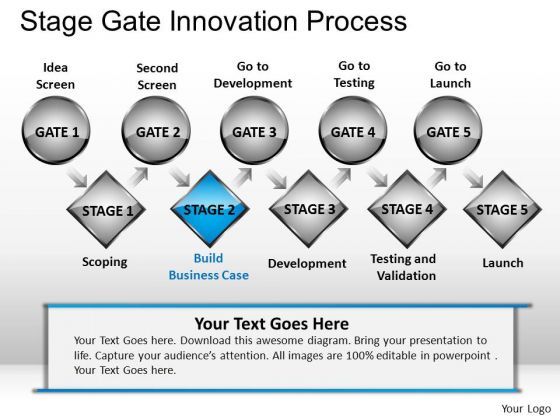 Stage Gate Innovation Process

Idea Screen

Second Screen

Go to Development

Go to Testing

Go to Launch

GATE 1

GATE 2

GATE 3

GATE 4

GATE 5

STAGE 1

STAGE 2

STAGE 3

STAGE 4

STAGE 5

Scoping

Build Business Case

Development

Testing and Validation

Launch

Your Text Goes Here

Your Text Goes here. Download this awesome diagram. Bring your presentation to life. Capture your audience's attention. All images are 100% editable in powerpoint . Your Text Goes here.

Your Logo